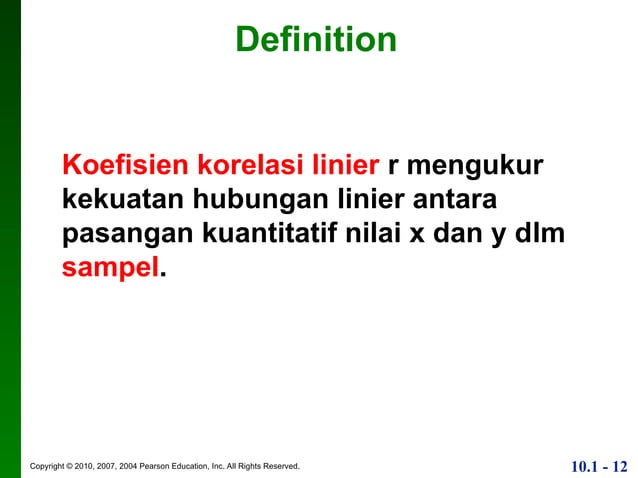 Definition

Koefisien korelasi linier r mengukur kekuatan hubungan linier antara pasangan kuantitatif nilai x dan y dlm sampel.

Copyright © 2010, 2007, 2004 Pearson Education, Inc. All Rights Reserved.

10.1 - 12